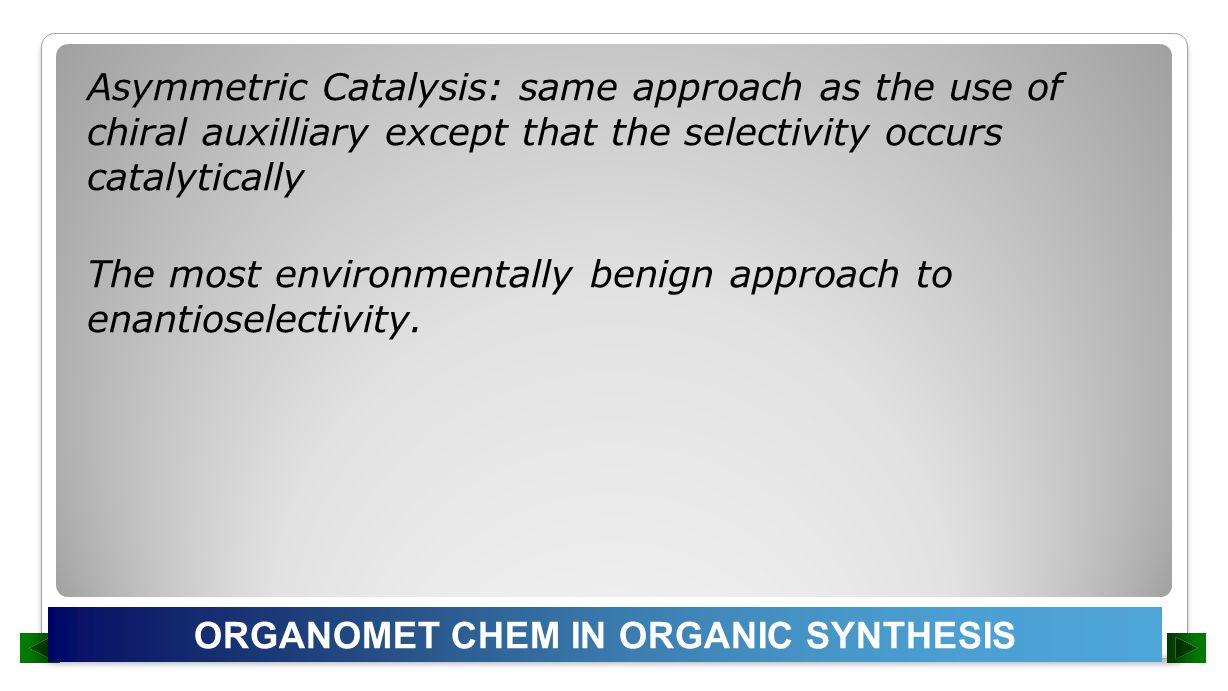 Asymmetric Catalysis: same approach as the use of chiral auxilliary except that the selectivity occurs catalytically

The most environmentally benign approach to enantioselectivity.

ORGANOMET CHEM IN ORGANIC SYNTHESIS